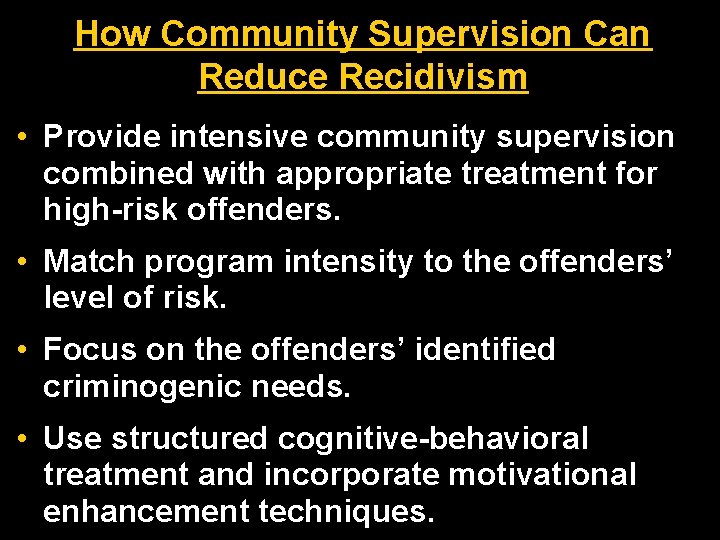 How Community Supervision Can Reduce Recidivism

• Provide intensive community supervision combined with appropriate treatment for high-risk offenders.

• Match program intensity to the offenders' level of risk.

• Focus on the offenders' identified criminogenic needs.

• Use structured cognitive-behavioral treatment and incorporate motivational enhancement techniques.